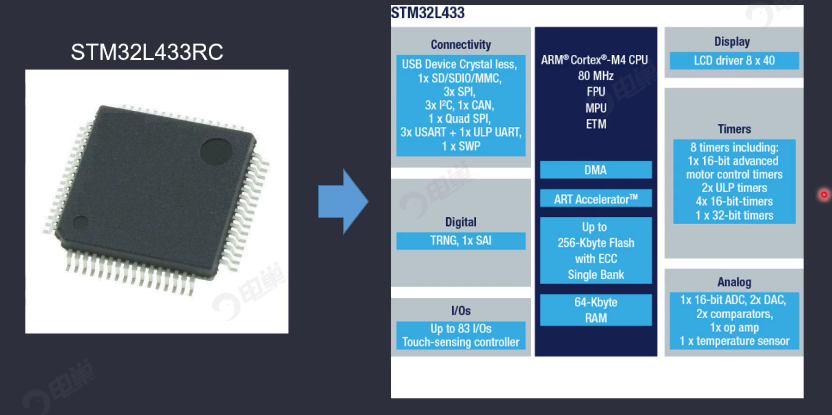 STM32L433RC

STM32L433

Connectivity
USB Device Crystal less, 1x SD/SDIO/MMC, 3x SPI, 3x I²C, 1x CAN, 1 x Quad SPI, 3x USART + 1x ULP UART, 1 x SWP

Digital
TRNG, 1x SAI

I/Os
Up to 83 I/Os
Touch-sensing controller

ARM® Cortex®-M4 CPU
80 MHz
FPU
MPU
ETM

DMA

ART Accelerator™

Up to 256-Kbyte Flash with ECC Single Bank

64-Kbyte RAM

Display
LCD driver 8 x 40

Timers
8 timers including:
1x 16-bit advanced motor control timers
2x ULP timers
4x 16-bit-timers
1 x 32-bit timers

Analog
1x 16-bit ADC, 2x DAC,
2x comparators,
1x op amp
1 x temperature sensor